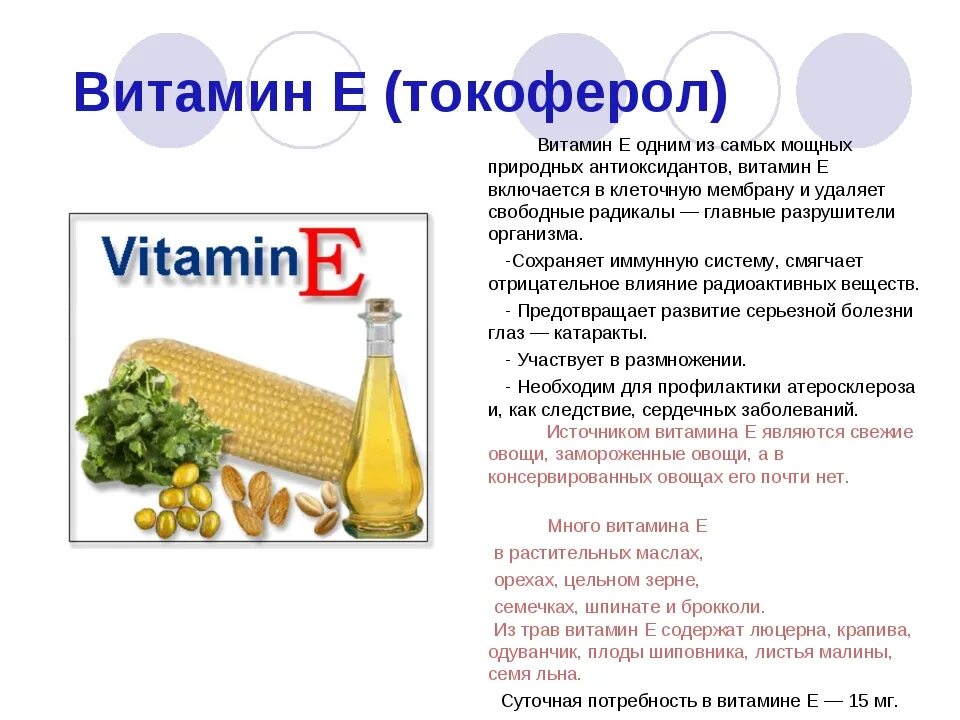 Витамин Е (токоферол)

VitaminE

Витамин Е одним из самых мощных природных антиоксидантов, витамин Е включается в клеточную мембрану и удаляет свободные радикалы — главные разрушители организма.

-Сохраняет иммунную систему, смягчает отрицательное влияние радиоактивных веществ.

- Предотвращает развитие серьезной болезни глаз — катаракты.

- Участвует в размножении.

- Необходим для профилактики атеросклероза и, как следствие, сердечных заболеваний.

Источником витамина Е являются свежие овощи, замороженные овощи, а в консервированных овощах его почти нет.

Много витамина Е

в растительных маслах,

орехах, цельном зерне,

семечках, шпинате и брокколи.

Из трав витамин Е содержат люцерна, крапива, одуванчик, плоды шиповника, листья малины, семя льна.

Суточная потребность в витамине Е — 15 мг.